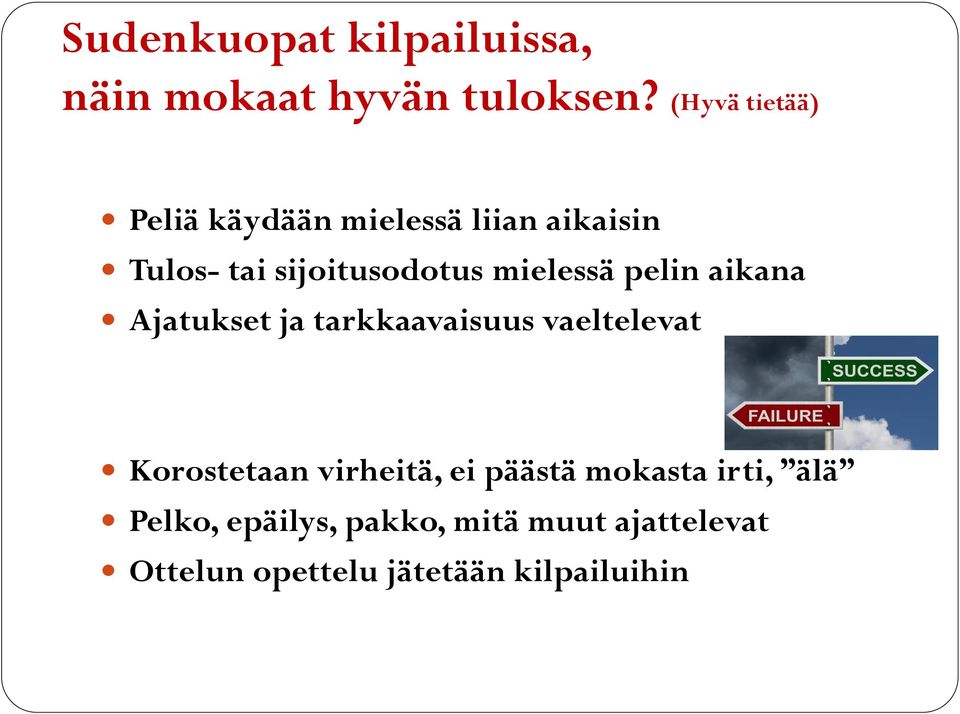 Sudenkuopat kilpailuissa, näin mokaat hyvän tuloksen? (Hyvä tietää)

- Peliä käydään mielessä liian aikaisin
- Tulos- tai sijoitusodotus mielessä pelin aikana
- Ajatukset ja tarkkaavaisuus vaeltelevat

SUCCESS
FAILURE

- Korostetaan virheitä, ei päästä mokasta irti, ”älä”
- Pelko, epäilys, pakko, mitä muut ajattelevat
- Ottelun opettelu jätetään kilpailuihin